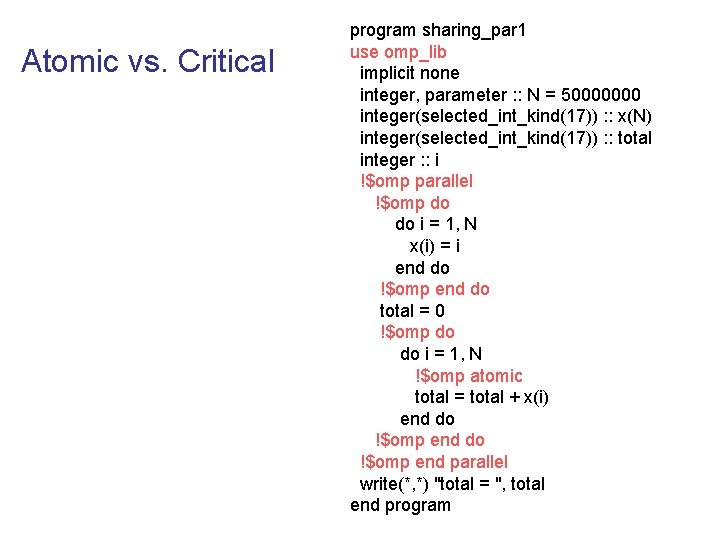 Atomic vs. Critical

program sharing_par1
use omp_lib
implicit none
integer, parameter :: N = 50000000
integer(selected_int_kind(17)) :: x(N)
integer(selected_int_kind(17)) :: total
integer :: i
!$omp parallel
!$omp do
do i = 1, N
x(i) = i
end do
!$omp end do
total = 0
!$omp do
do i = 1, N
!$omp atomic
total = total + x(i)
end do
!$omp end do
!$omp end parallel
write(*,*) "total = ", total
end program